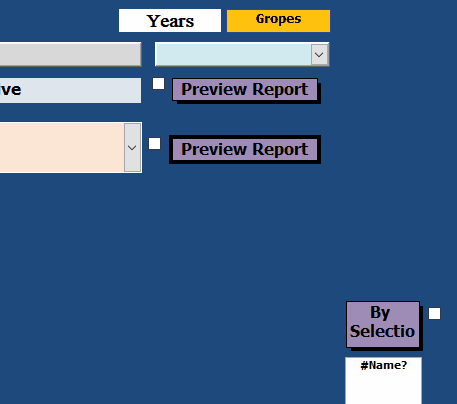 Years
Gropes

ve
Preview Report

Preview Report

By Selectio
#Name?